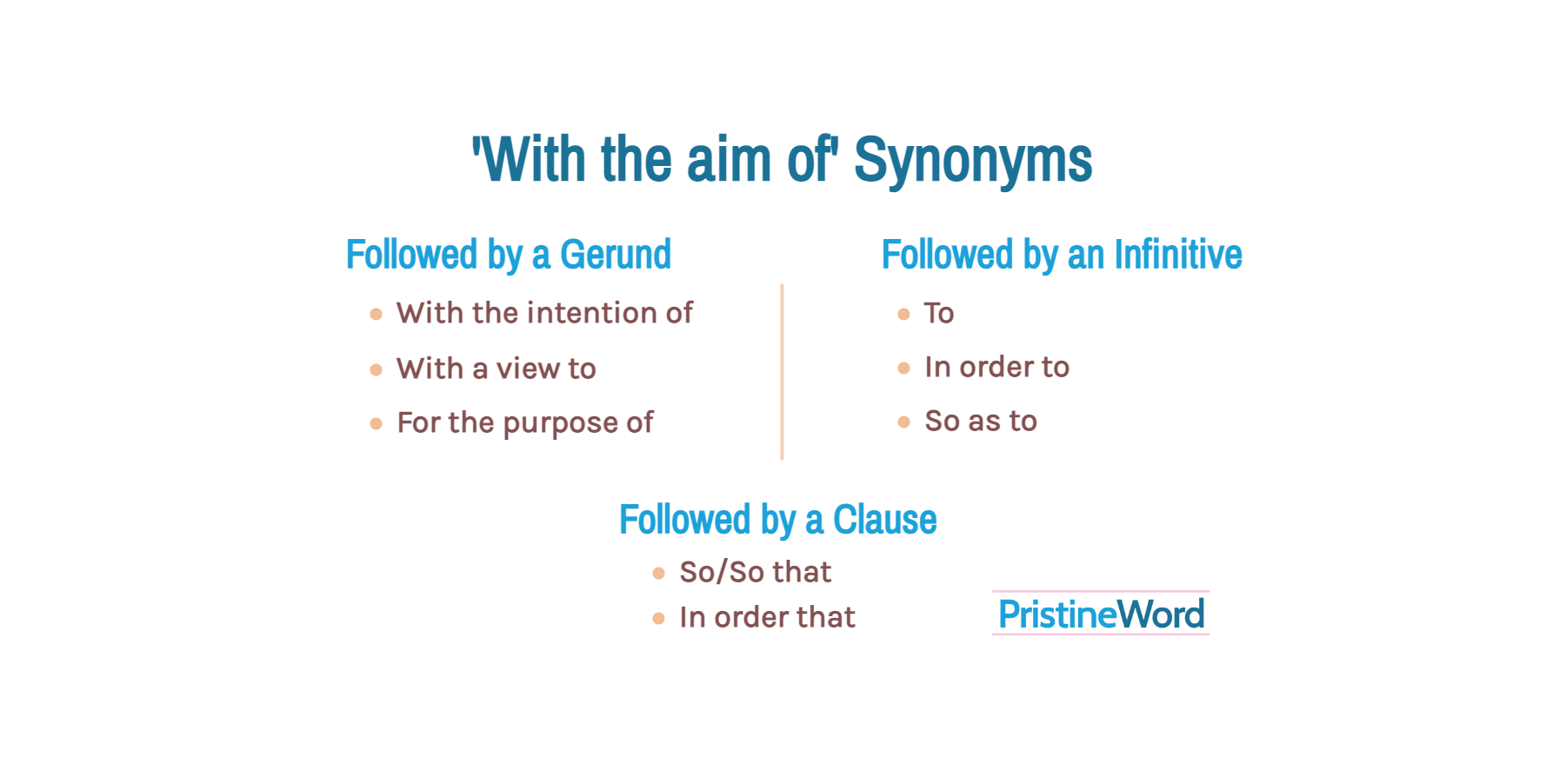 'With the aim of' Synonyms

Followed by a Gerund

- With the intention of
- With a view to
- For the purpose of

Followed by an Infinitive

- To
- In order to
- So as to

Followed by a Clause

- So/So that
- In order that

PristineWord